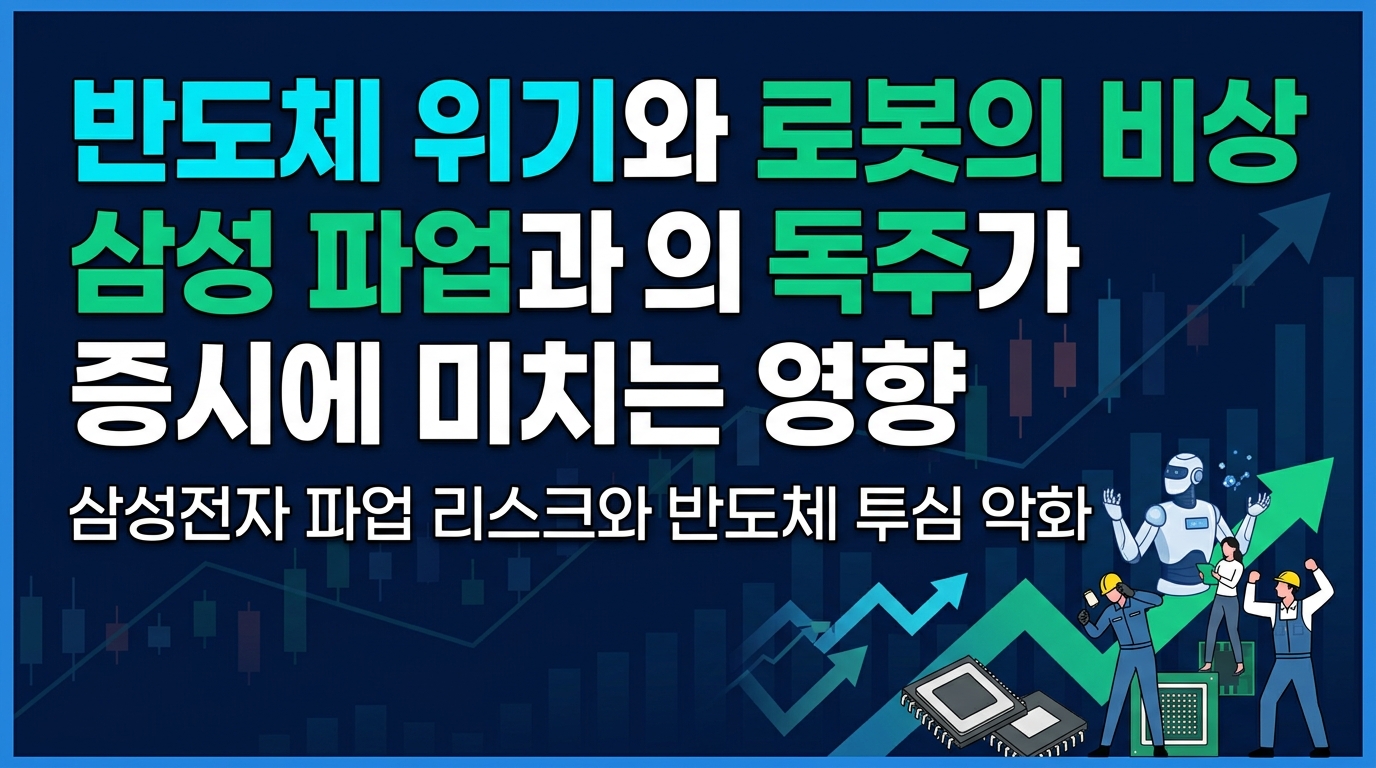 반도체 위기와 로봇의 비상
삼성 파업과 의 독주가
증시에 미치는 영향

삼성전자 파업 리스크와 반도체 투심 악화